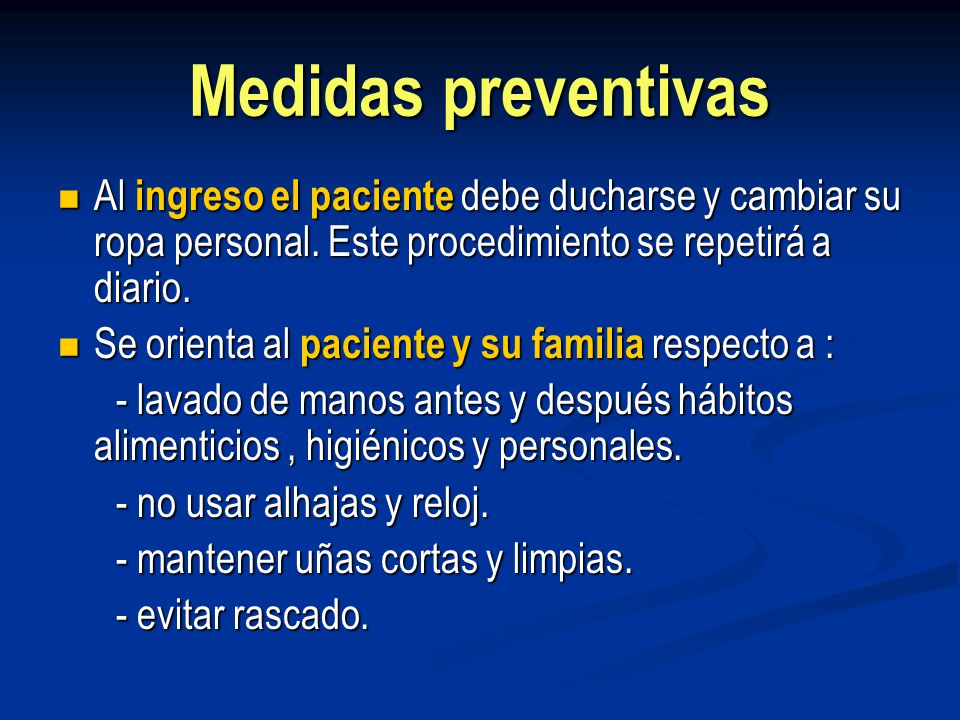 Medidas preventivas

Al ingreso el paciente debe ducharse y cambiar su ropa personal. Este procedimiento se repetirá a diario.

Se orienta al paciente y su familia respecto a :

- lavado de manos antes y después hábitos alimenticios , higiénicos y personales.

- no usar alhajas y reloj.

- mantener uñas cortas y limpias.

- evitar rascado.